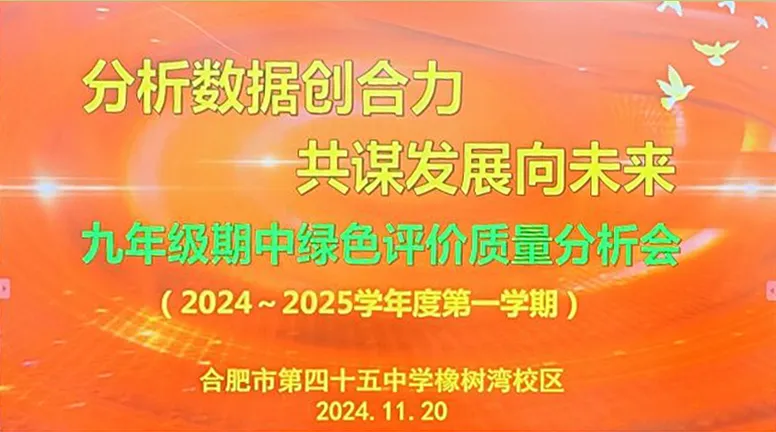 分析数据创合力

共谋发展向未来

九年级期中绿色评价质量分析会

（2024～2025学年度第一学期）

合肥市第四十五中学橡树湾校区

2024. 11. 20